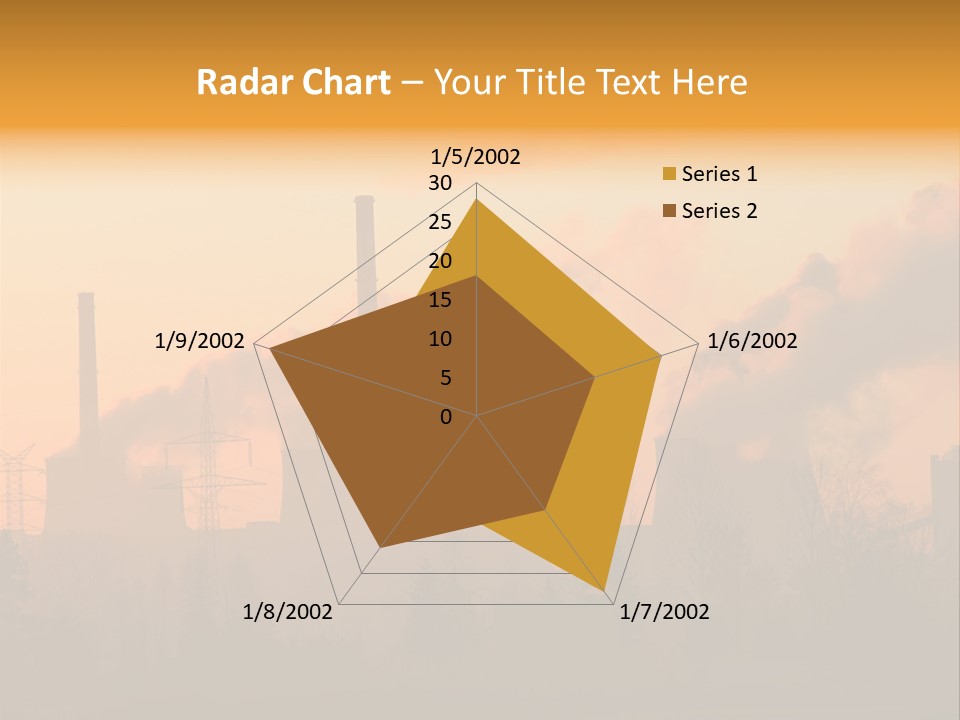 Radar Chart – Your Title Text Here

1/5/2002
30
25
20
15
10
5
0
1/6/2002
1/7/2002
1/8/2002
1/9/2002

Series 1
Series 2